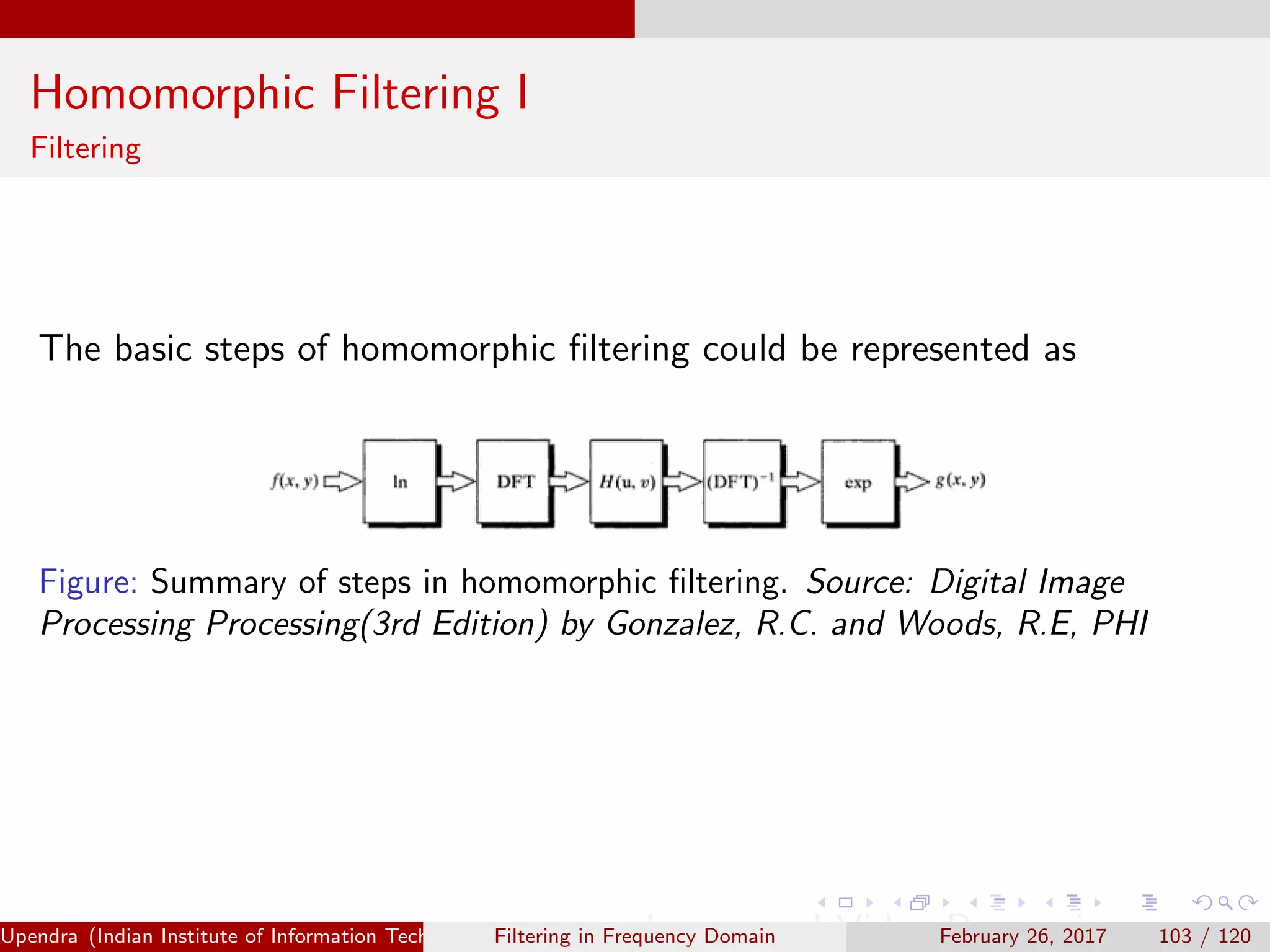 Homomorphic Filtering I
Filtering

The basic steps of homomorphic filtering could be represented as

$f(x, y)$ ln DFT $H(u, v)$ $(DFT)^{-1}$ exp $g(x, y)$

Figure: Summary of steps in homomorphic filtering. Source: Digital Image Processing Processing(3rd Edition) by Gonzalez, R.C. and Woods, R.E, PHI

Upendra (Indian Institute of Information Tech Filtering in Frequency Domain February 26, 2017 103 / 120